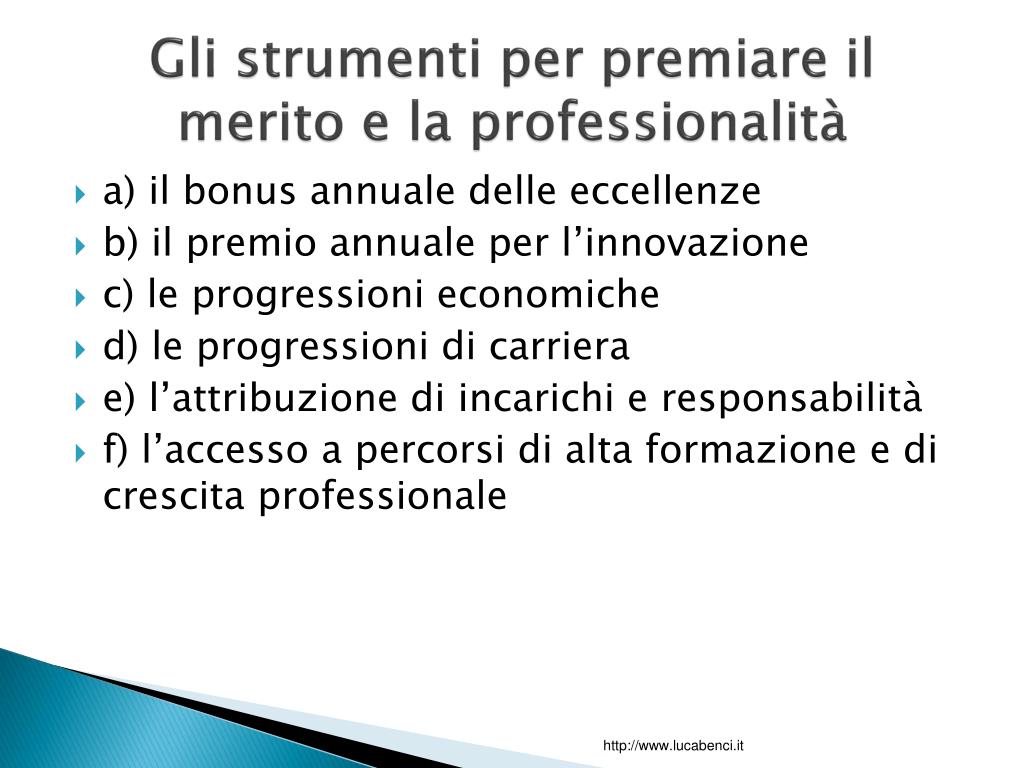 Gli strumenti per premiare il merito e la professionalità

a) il bonus annuale delle eccellenze
b) il premio annuale per l’innovazione
c) le progressioni economiche
d) le progressioni di carriera
e) l’attribuzione di incarichi e responsabilità
f) l’accesso a percorsi di alta formazione e di crescita professionale

http://www.lucabenci.it